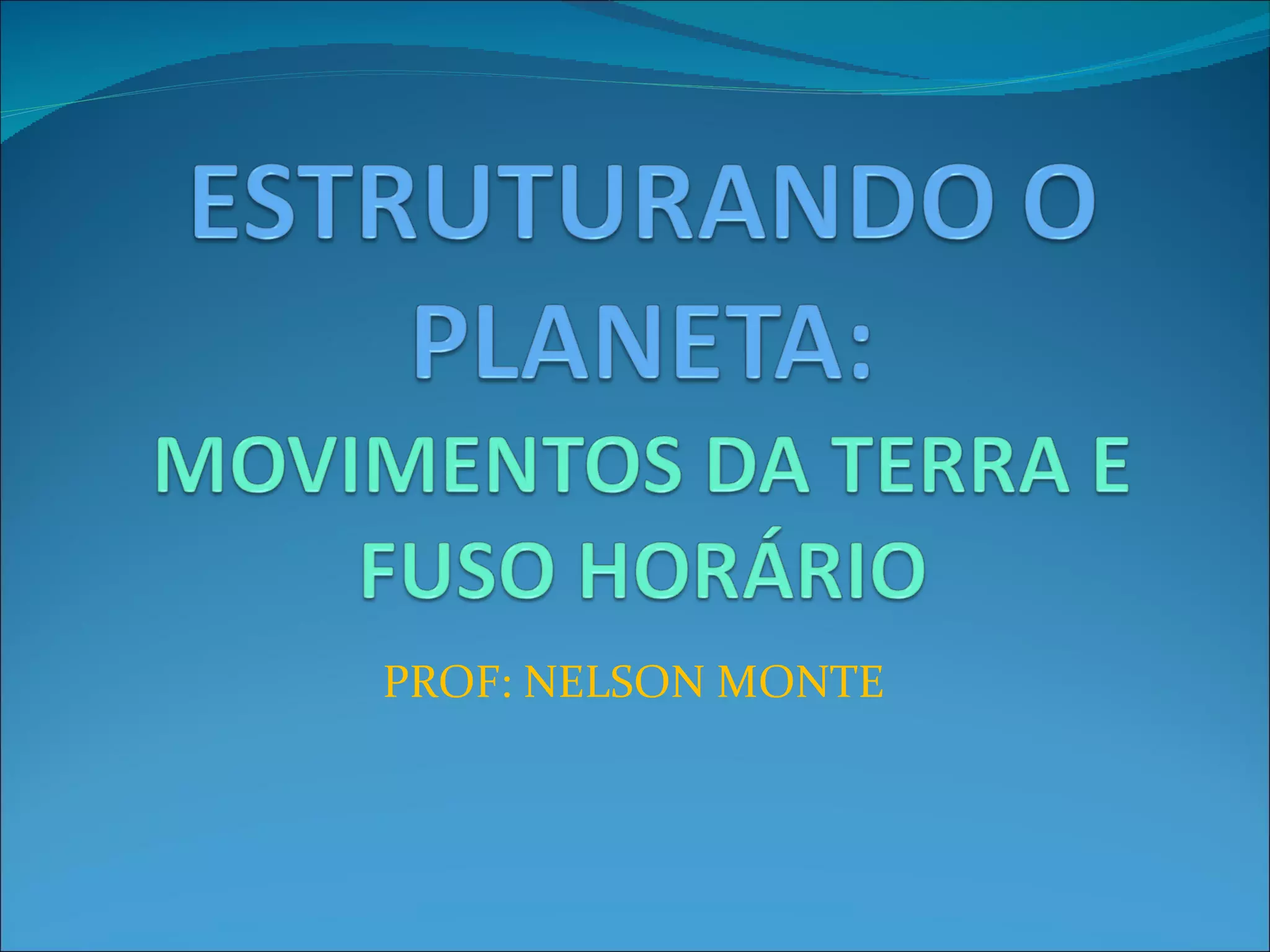 ESTRUTURANDO O PLANETA:
MOVIMENTOS DA TERRA E FUSO HORÁRIO

PROF: NELSON MONTE